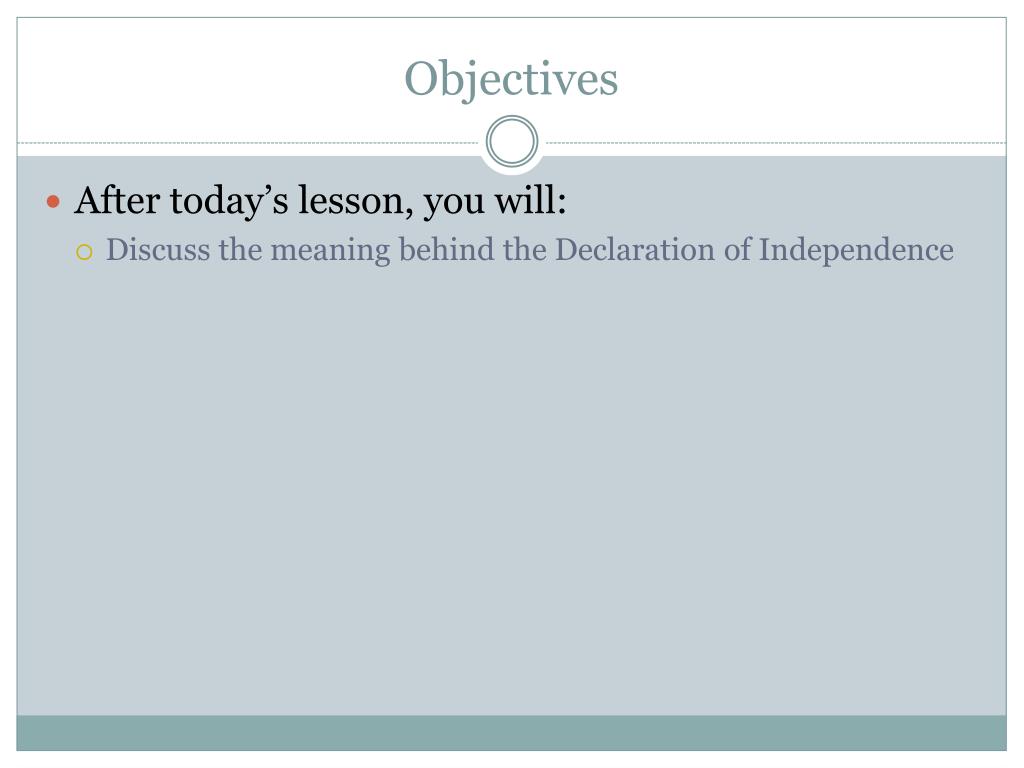 Objectives

After today’s lesson, you will:
Discuss the meaning behind the Declaration of Independence